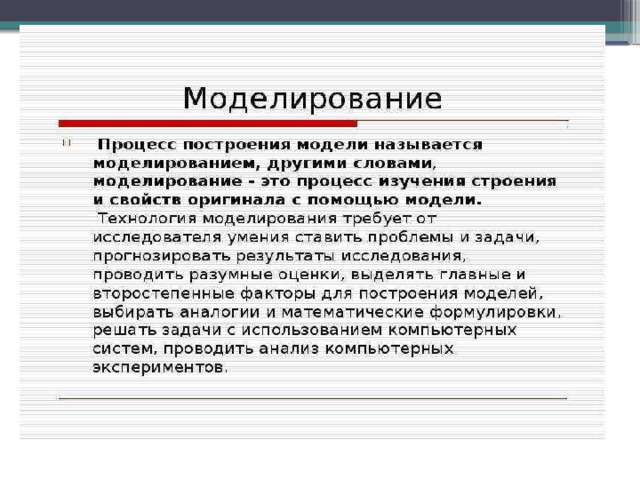 Моделирование

Процесс построения модели называется моделированием, другими словами, моделирование - это процесс изучения строения и свойств оригинала с помощью модели.
Технология моделирования требует от исследователя умения ставить проблемы и задачи, прогнозировать результаты исследования, проводить разумные оценки, выделять главные и второстепенные факторы для построения моделей, выбирать аналогии и математические формулировки, решать задачи с использованием компьютерных систем, проводить анализ компьютерных экспериментов.